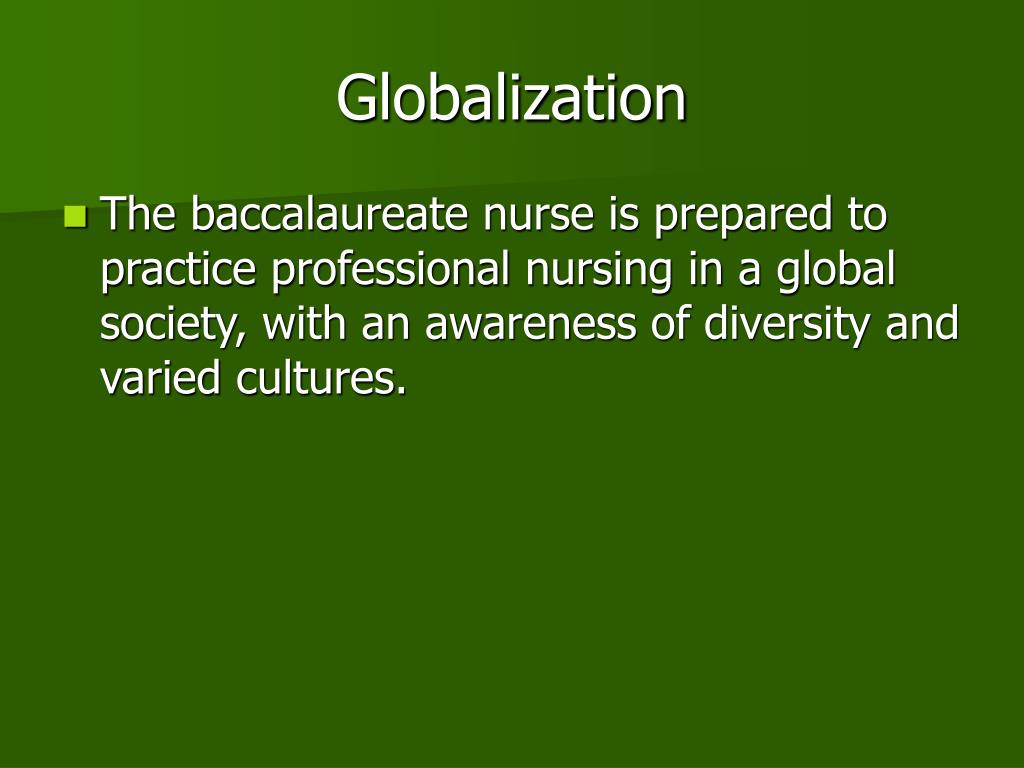 Globalization

The baccalaureate nurse is prepared to practice professional nursing in a global society, with an awareness of diversity and varied cultures.